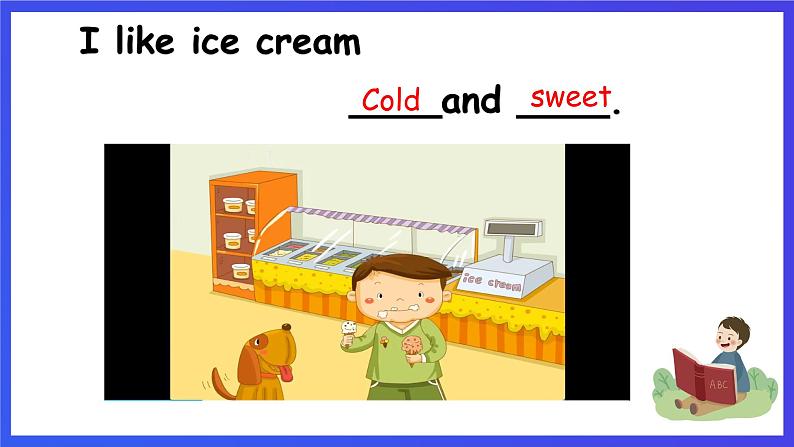 I like ice cream

Cold and sweet.

ice cream

ABC